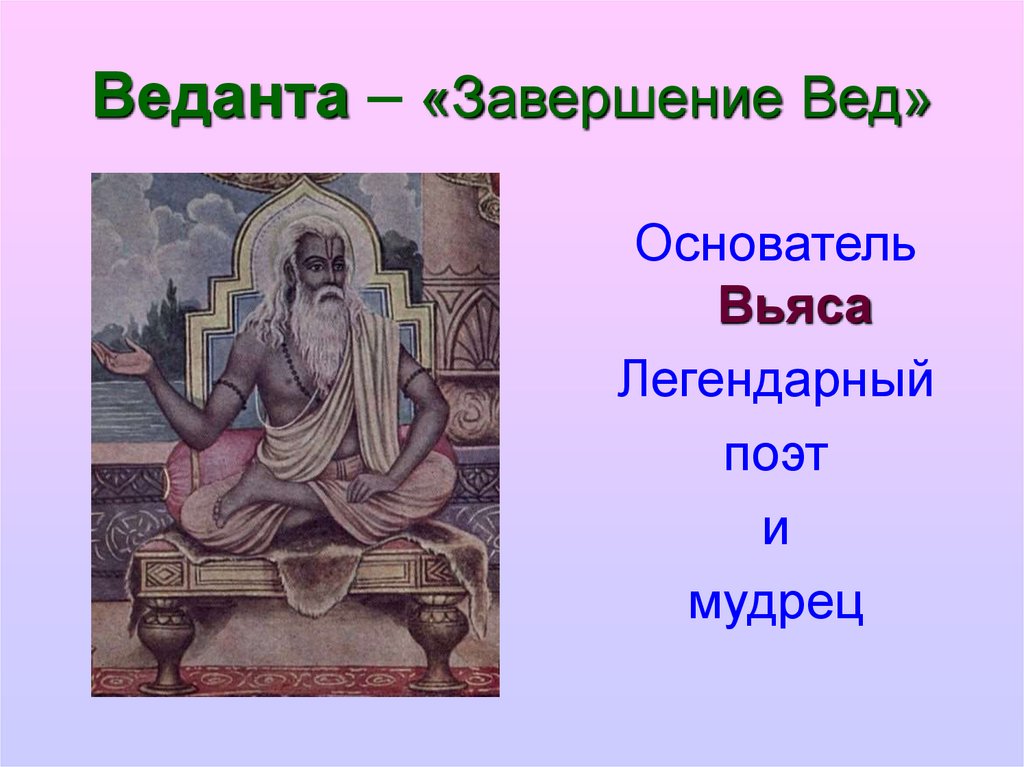 Веданта – «Завершение Вед»

Основатель
Вьяса
Легендарный
поэт
и
мудрец